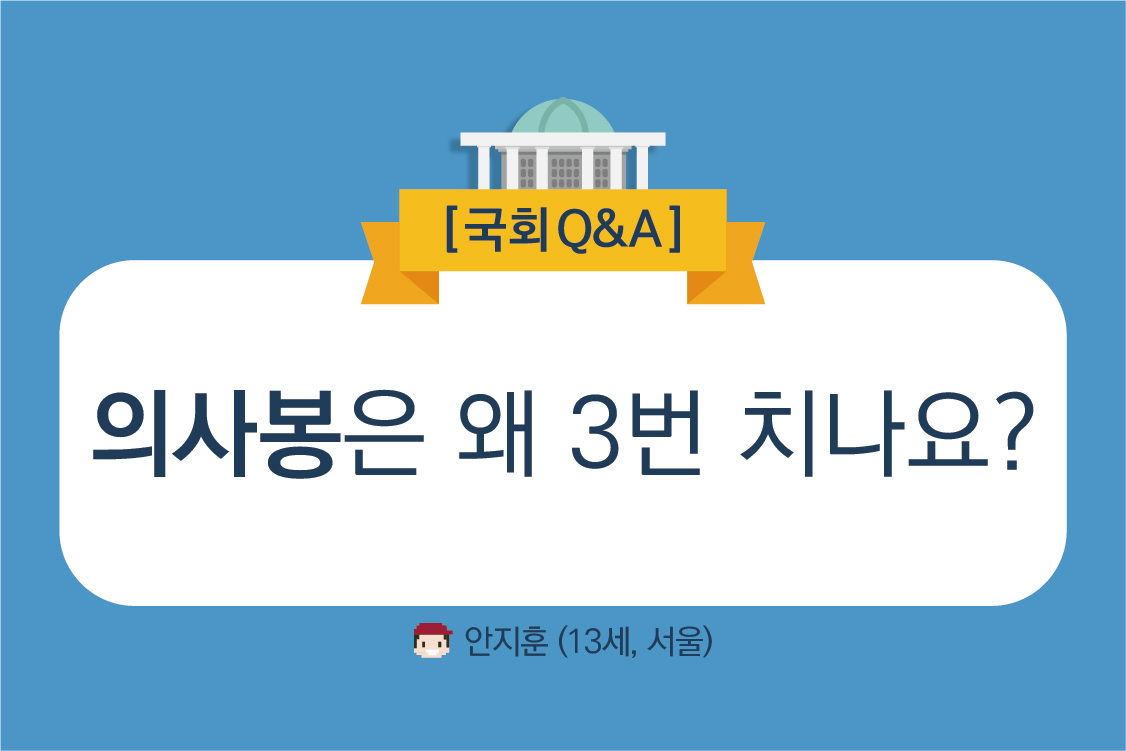 [국회Q&A]

의사봉은 왜 3번 치나요?

안지훈 (13세, 서울)